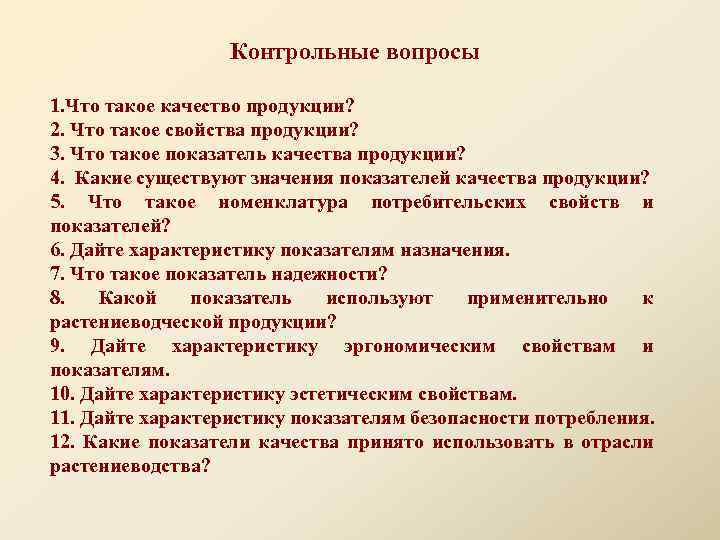 Контрольные вопросы

1.Что такое качество продукции?
2. Что такое свойства продукции?
3. Что такое показатель качества продукции?
4. Какие существуют значения показателей качества продукции?
5. Что такое номенклатура потребительских свойств и показателей?
6. Дайте характеристику показателям назначения.
7. Что такое показатель надежности?
8. Какой показатель используют применительно к растениеводческой продукции?
9. Дайте характеристику эргономическим свойствам и показателям.
10. Дайте характеристику эстетическим свойствам.
11. Дайте характеристику показателям безопасности потребления.
12. Какие показатели качества принято использовать в отрасли растениеводства?